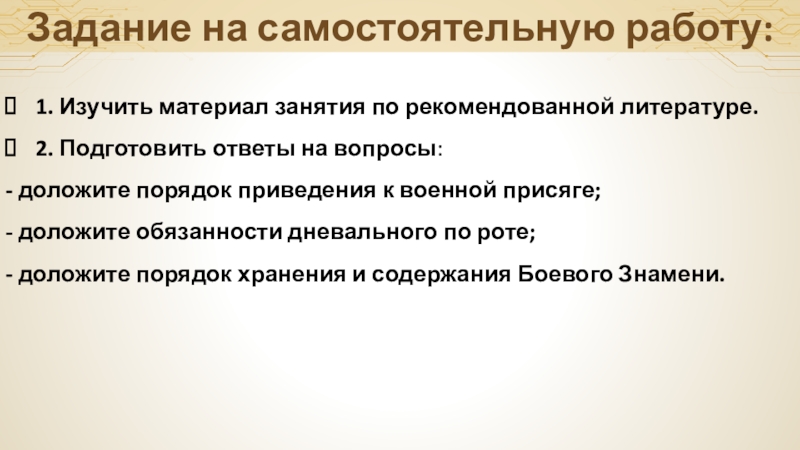 Задание на самостоятельную работу:

1. Изучить материал занятия по рекомендованной литературе.

2. Подготовить ответы на вопросы:

- доложите порядок приведения к военной присяге;

- доложите обязанности дневального по роте;

- доложите порядок хранения и содержания Боевого Знамени.